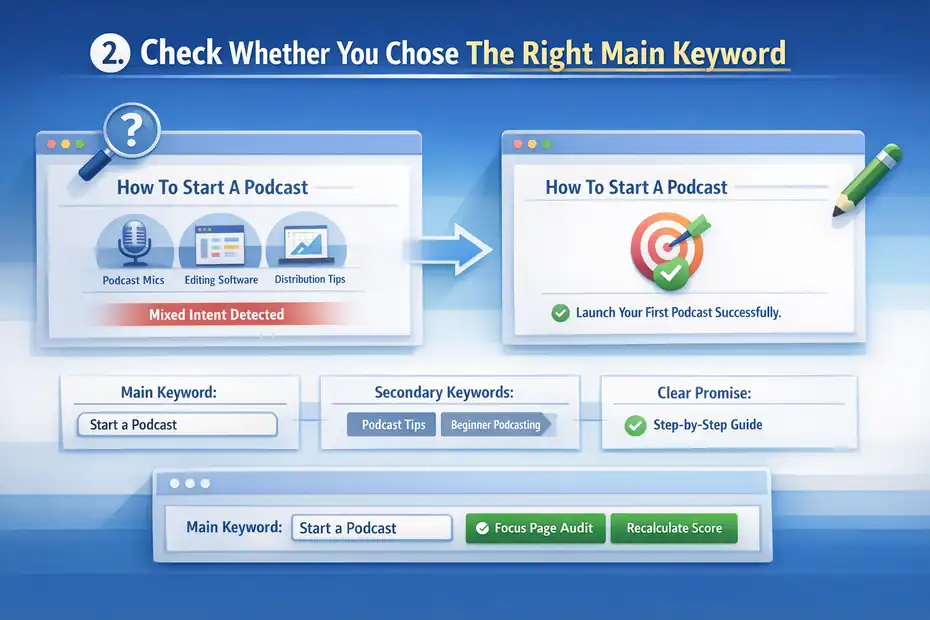 2. Check Whether You Chose The Right Main Keyword

?

How To Start A Podcast

Podcast Mics

Editing Software

Distribution Tips

Mixed Intent Detected

How To Start A Podcast

Launch Your First Podcast Successfully.

Main Keyword:

Start a Podcast

Secondary Keywords:

Podcast Tips

Beginner Podcasting

Clear Promise:

Step-by-Step Guide

Main Keyword:

Start a Podcast

Focus Page Audit

Recalculate Score